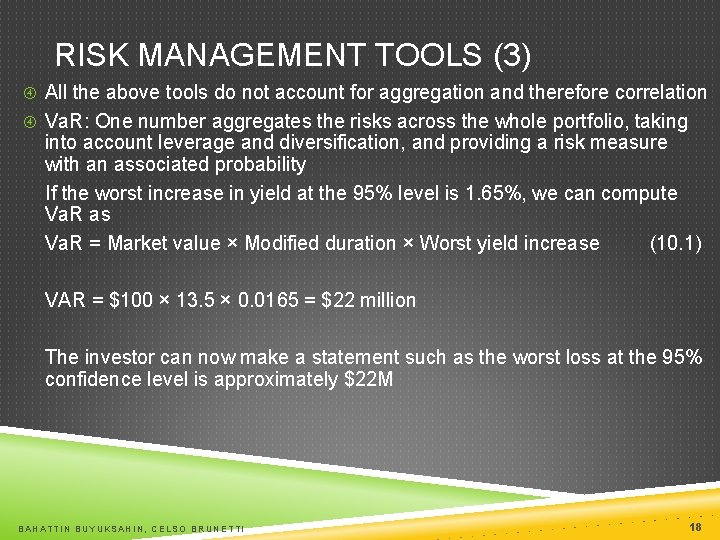 RISK MANAGEMENT TOOLS (3)

All the above tools do not account for aggregation and therefore correlation

VaR: One number aggregates the risks across the whole portfolio, taking into account leverage and diversification, and providing a risk measure with an associated probability

If the worst increase in yield at the 95% level is 1.65%, we can compute VaR as

VaR = Market value × Modified duration × Worst yield increase (10.1)

VAR = \$100 × 13.5 × 0.0165 = \$22 million

The investor can now make a statement such as the worst loss at the 95% confidence level is approximately \$22M

BAHATTIN BUYUKSAHIN, CELSO BRUNETTI

18